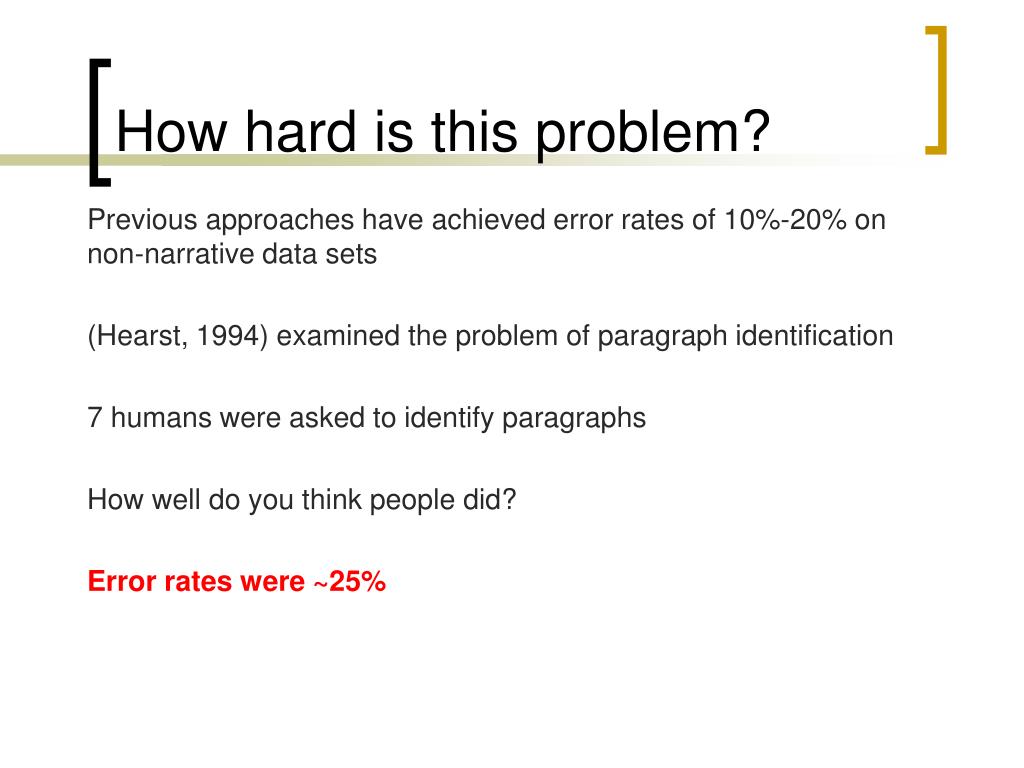 How hard is this problem?

Previous approaches have achieved error rates of 10%-20% on non-narrative data sets

(Hearst, 1994) examined the problem of paragraph identification

7 humans were asked to identify paragraphs

How well do you think people did?

Error rates were ~25%